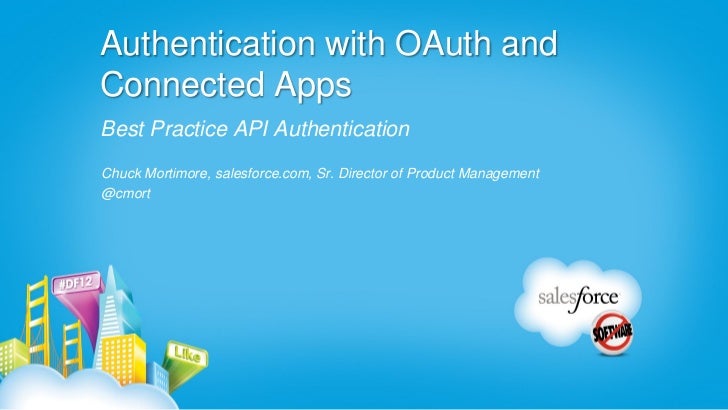 Authentication with OAuth and Connected Apps

Best Practice API Authentication

Chuck Mortimore, salesforce.com, Sr. Director of Product Management
@cmort

#DF12

Like

salesforce

SOFTWARE